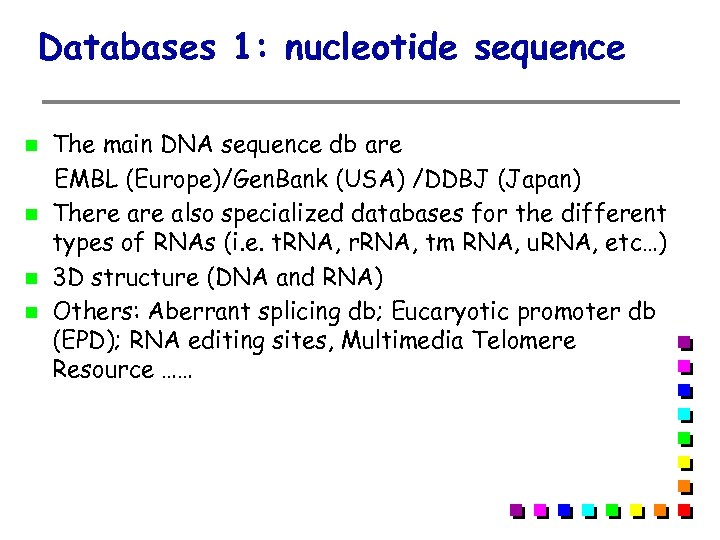 Databases 1: nucleotide sequence

- The main DNA sequence db are
EMBL (Europe)/GenBank (USA) /DDBJ (Japan)
- There are also specialized databases for the different types of RNAs (i.e. tRNA, rRNA, tm RNA, uRNA, etc…)
- 3D structure (DNA and RNA)
- Others: Aberrant splicing db; Eucaryotic promoter db (EPD); RNA editing sites, Multimedia Telomere Resource ……